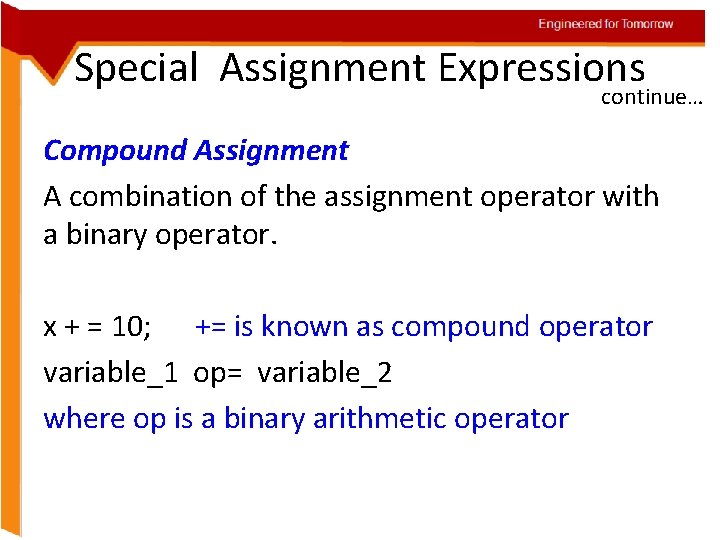 Engineered for Tomorrow

Special Assignment Expressions
continue…

Compound Assignment

A combination of the assignment operator with a binary operator.

x + = 10; += is known as compound operator

variable_1 op= variable_2

where op is a binary arithmetic operator